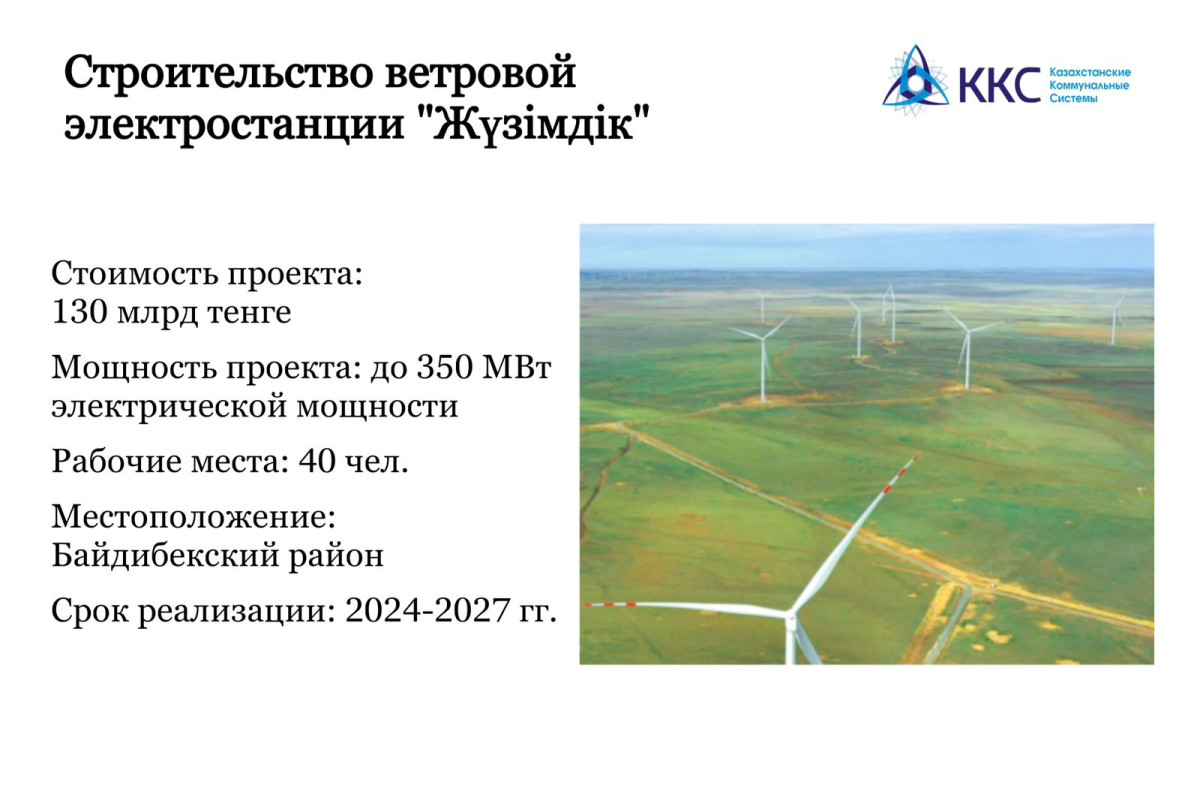 Строительство ветровой электростанции "Жүзімдік"

ККС Казахстанские Коммунальные Системы

Стоимость проекта: 130 млрд тенге

Мощность проекта: до 350 МВт электрической мощности

Рабочие места: 40 чел.

Местоположение: Байдибекский район

Срок реализации: 2024-2027 гг.